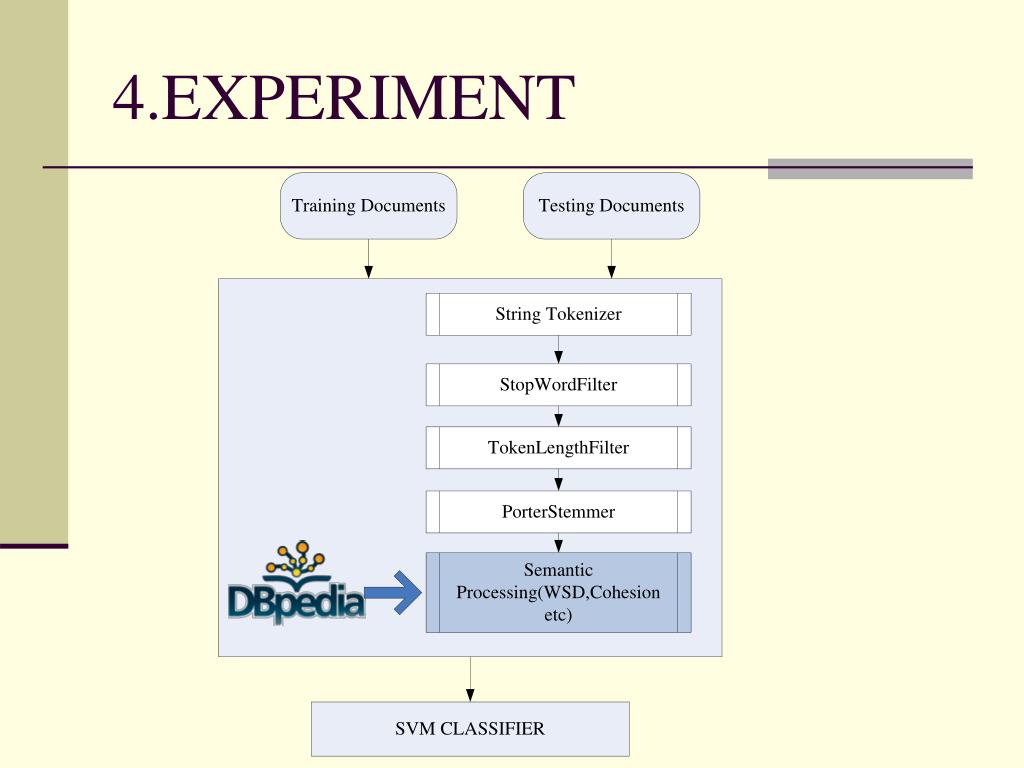 4.EXPERIMENT

Training Documents

Testing Documents

String Tokenizer

StopWordFilter

TokenLengthFilter

PorterStemmer

DBpedia

Semantic Processing(WSD,Cohesion etc)

SVM CLASSIFIER